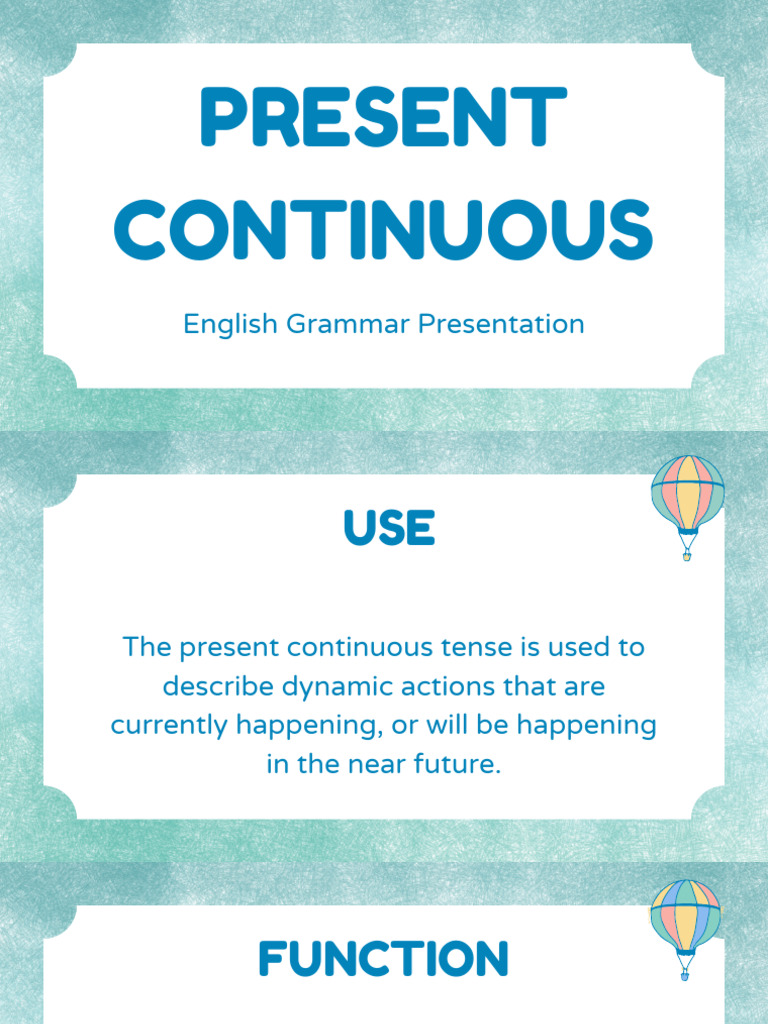 PRESENT CONTINUOUS

English Grammar Presentation

USE

The present continuous tense is used to describe dynamic actions that are currently happening, or will be happening in the near future.

FUNCTION